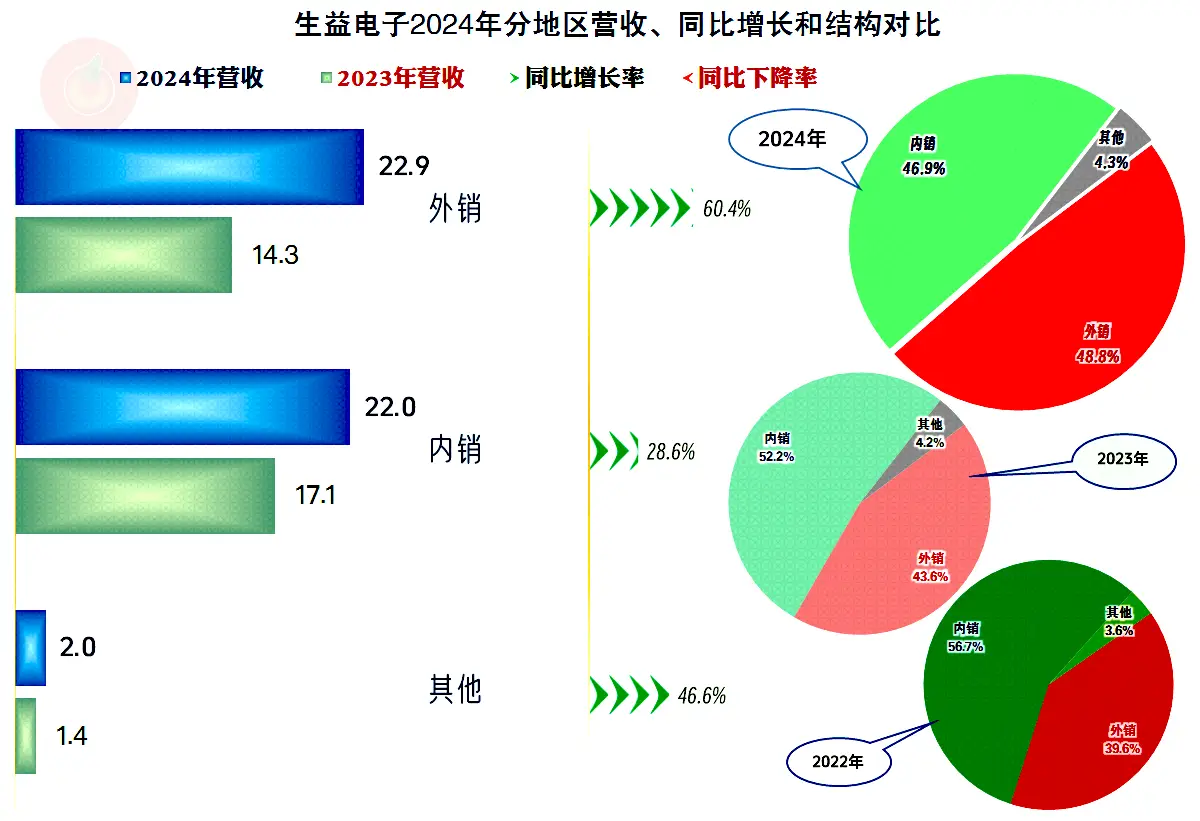 生益电子2024年分地区营收、同比增长和结构对比

2024年营收 2023年营收 同比增长率 同比下降率

22.9
外销
14.3
60.4%

22.0
内销
17.1
28.6%

2.0
其他
1.4
46.6%

2024年
内销
46.9%
其他
4.3%
外销
48.8%

2023年
内销
52.2%
其他
4.2%
外销
43.6%

2022年
内销
56.7%
其他
3.6%
外销
39.6%